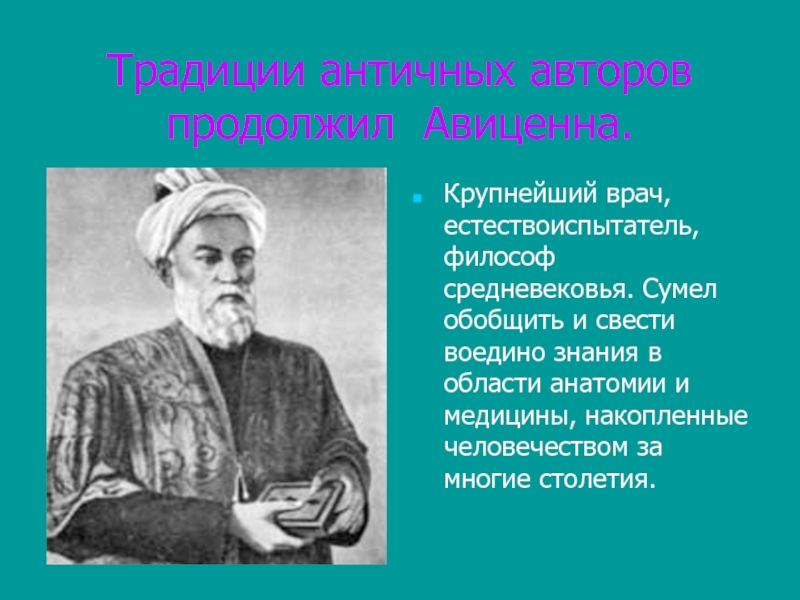 Традиции античных авторов продолжил Авиценна.

Крупнейший врач, естествоиспытатель, философ средневековья. Сумел обобщить и свести воедино знания в области анатомии и медицины, накопленные человечеством за многие столетия.